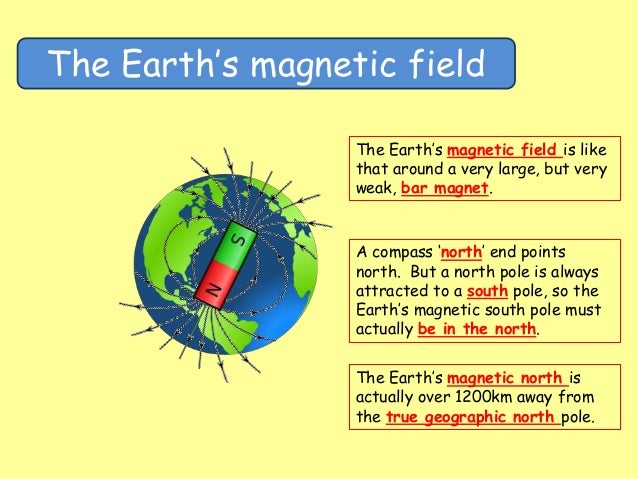 The Earth's magnetic field

S

N

The Earth's magnetic field is like that around a very large, but very weak, bar magnet.

A compass 'north' end points north. But a north pole is always attracted to a south pole, so the Earth's magnetic south pole must actually be in the north.

The Earth's magnetic north is actually over 1200km away from the true geographic north pole.